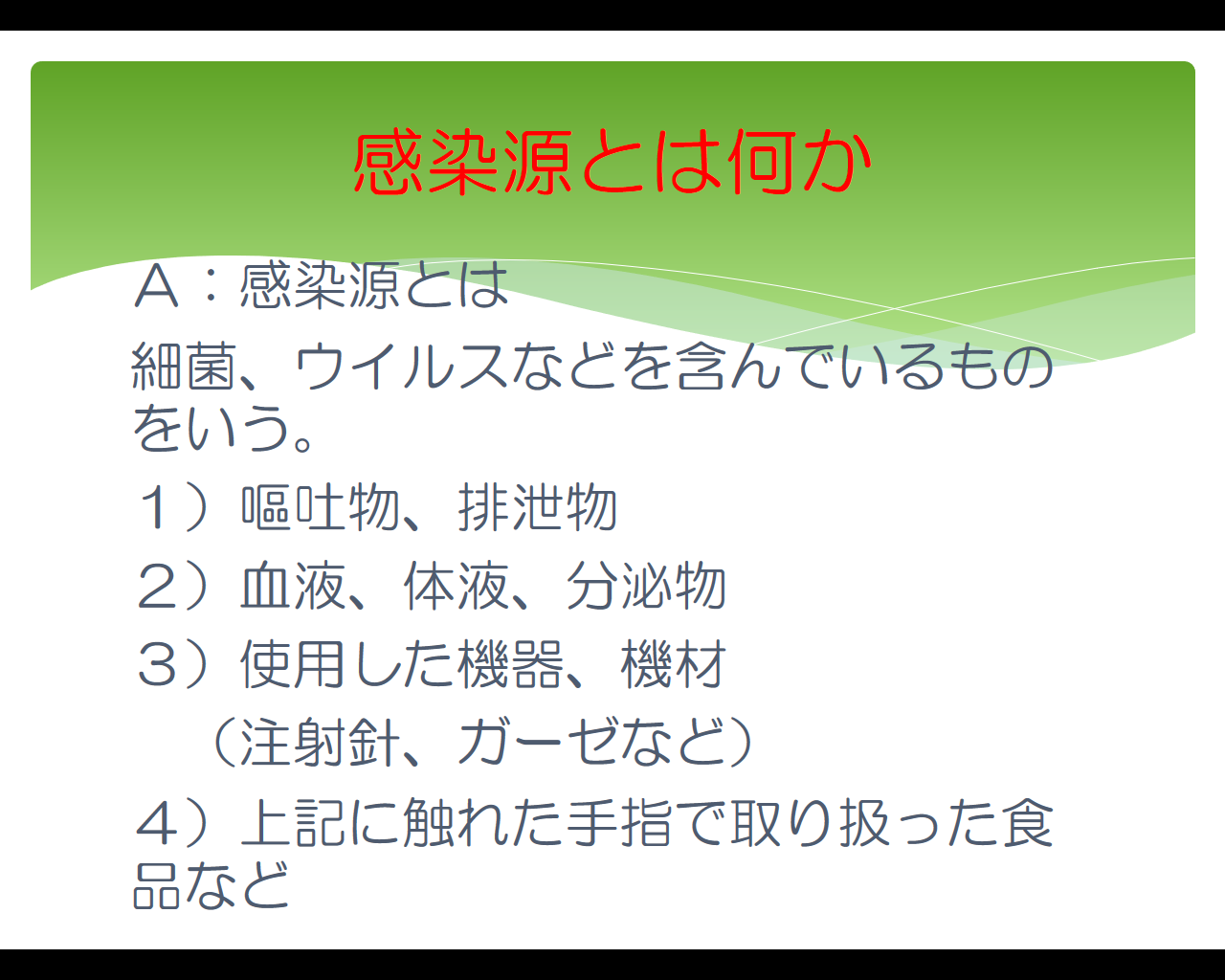 感染源とは何か

Ａ：感染源とは

細菌、ウイルスなどを含んでいるものをいう。

１）嘔吐物、排泄物

２）血液、体液、分泌物

３）使用した機器、機材
（注射針、ガーゼなど）

４）上記に触れた手指で取り扱った食品など